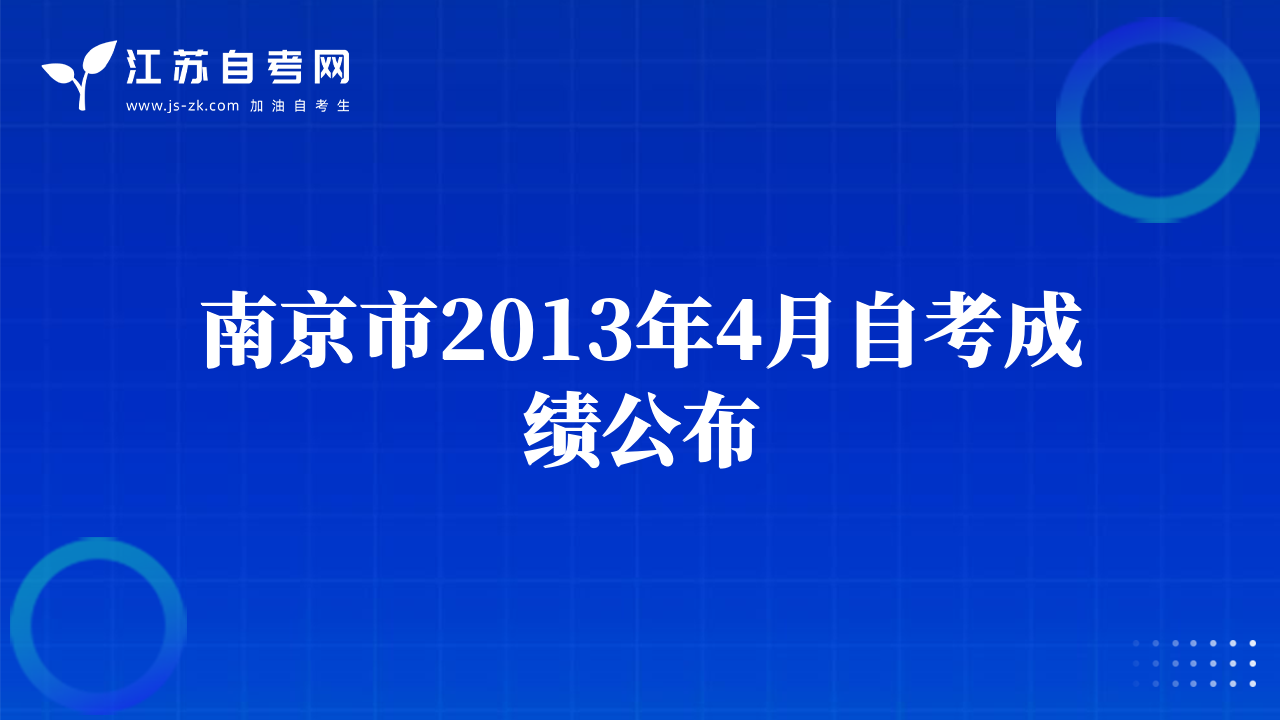 江苏自考网
www.js-zk.com 加油自考生

南京市2013年4月自考成绩公布